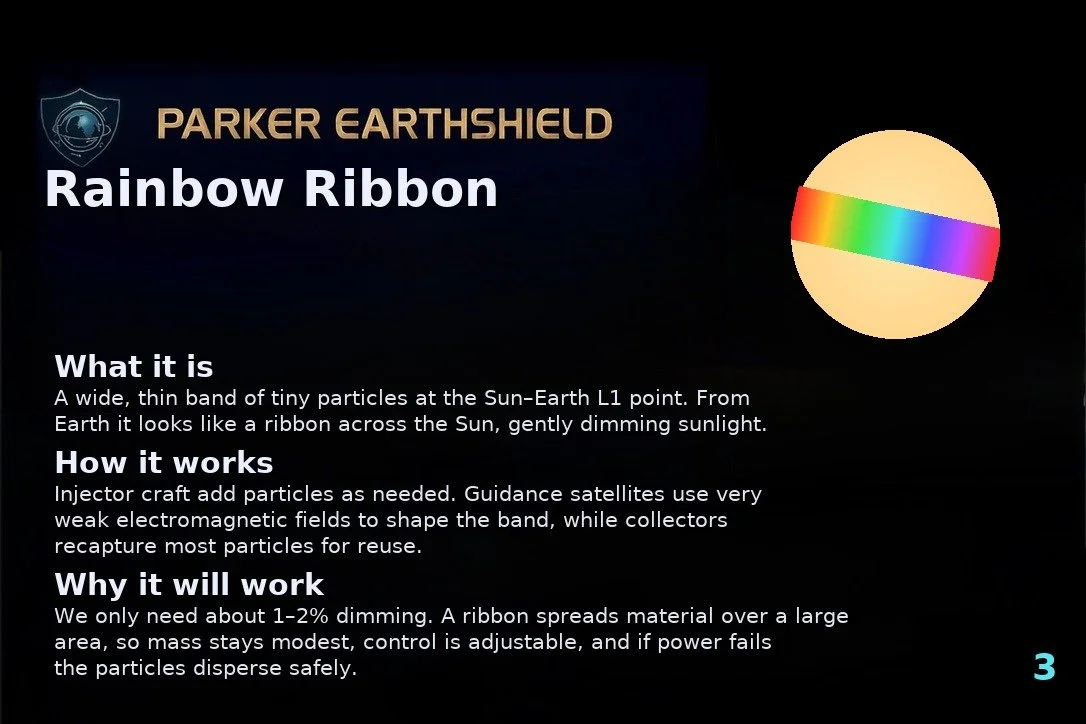 PARKER EARTHSHIELD

Rainbow Ribbon

What it is
A wide, thin band of tiny particles at the Sun–Earth L1 point. From Earth it looks like a ribbon across the Sun, gently dimming sunlight.

How it works
Injector craft add particles as needed. Guidance satellites use very weak electromagnetic fields to shape the band, while collectors recapture most particles for reuse.

Why it will work
We only need about 1–2% dimming. A ribbon spreads material over a large area, so mass stays modest, control is adjustable, and if power fails the particles disperse safely.

3